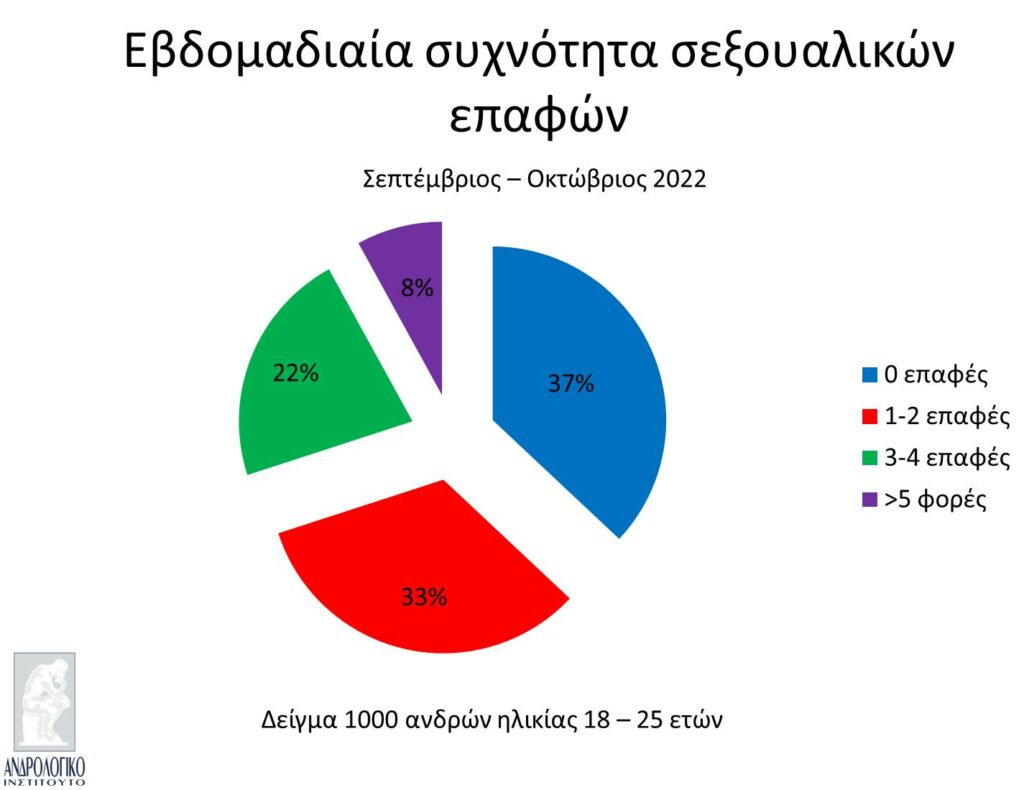 Εβδομαδιαία συχνότητα σεξουαλικών επαφών

Σεπτέμβριος – Οκτώβριος 2022

8%

22%

37%

33%

0 επαφές
1-2 επαφές
3-4 επαφές
>5 φορές

Δείγμα 1000 ανδρών ηλικίας 18 – 25 ετών

ΑΝΔΡΟΛΟΓΙΚΟ
ΙΝΣΤΙΤΟΥΤΟ